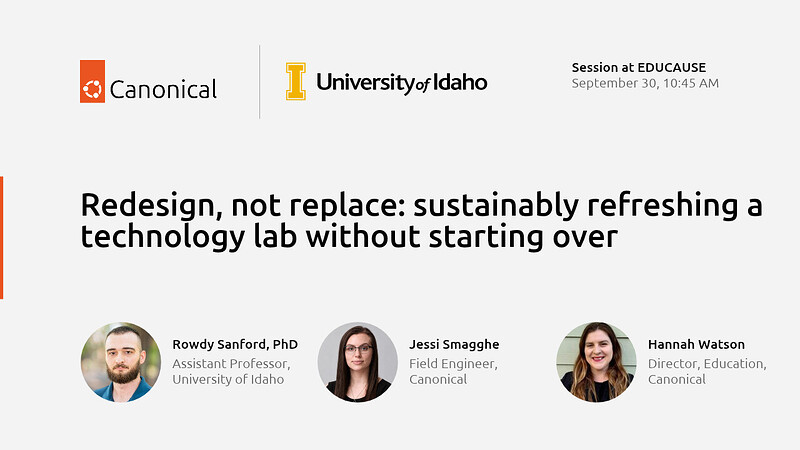 Canonical

University of Idaho

Session at EDUCAUSE
September 30, 10:45 AM

Redesign, not replace: sustainably refreshing a technology lab without starting over

Rowdy Sanford, PhD
Assistant Professor,
University of Idaho

Jessi Smagghe
Field Engineer,
Canonical

Hannah Watson
Director, Education,
Canonical